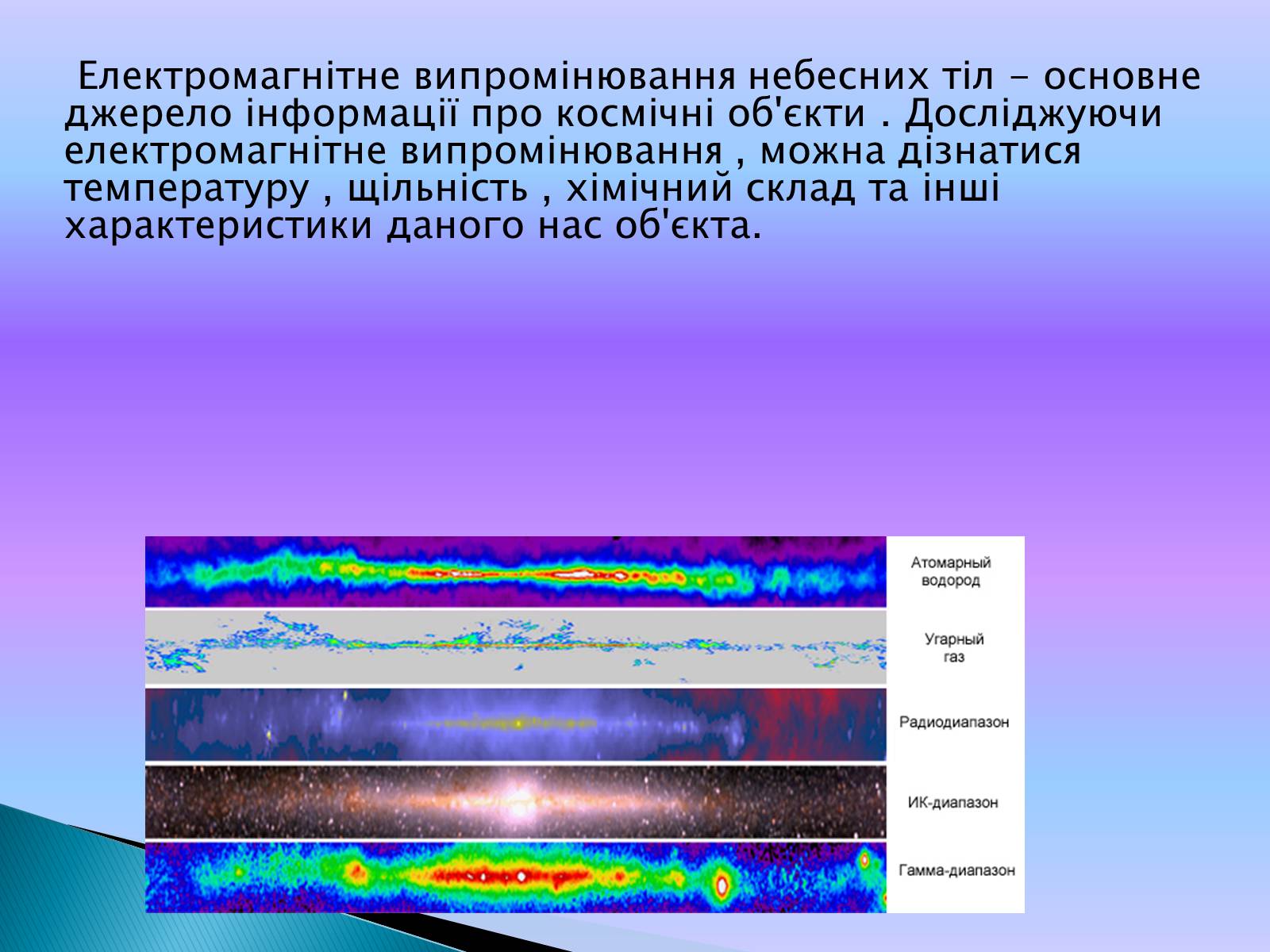 Електромагнітне випромінювання небесних тіл - основне джерело інформації про космічні об'єкти . Досліджуючи електромагнітне випромінювання , можна дізнатися температуру , щільність , хімічний склад та інші характеристики даного нас об'єкта.

Атомарный водород

Угарный газ

Радиодиапазон

ИК-диапазон

Гамма-диапазон